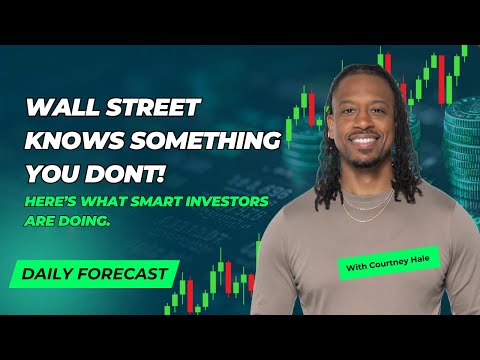 WALL STREET KNOWS SOMETHING YOU DONT!

HERE'S WHAT SMART INVESTORS ARE DOING.

DAILY FORECAST

With Courtney Hale